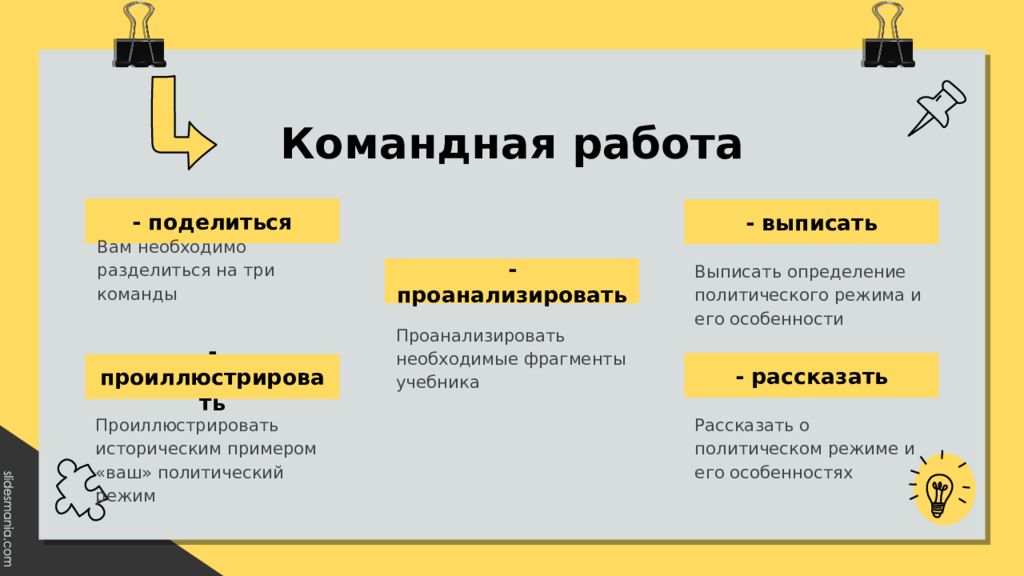 Командная работа

- поделиться

Вам необходимо разделиться на три команды

- проанализировать

Проанализировать необходимые фрагменты учебника

- выписать

Выписать определение политического режима и его особенности

- проиллюстрировать

Проиллюстрировать историческим примером «ваш» политический режим

- рассказать

Рассказать о политическом режиме и его особенностях

slidesmania.com